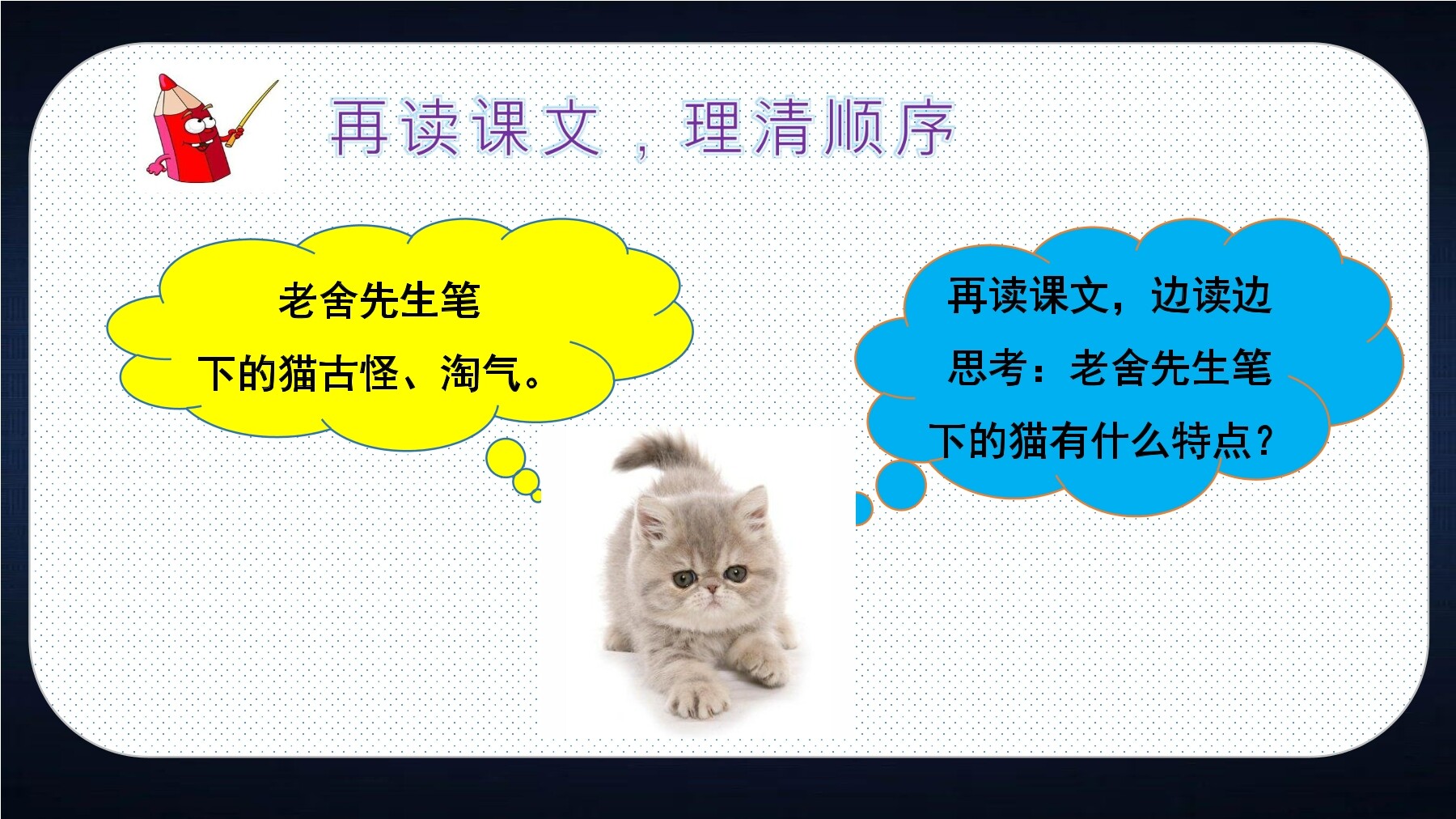 再读课文，理清顺序

老舍先生笔下的猫古怪、淘气。

再读课文，边读边思考：老舍先生笔下的猫有什么特点？